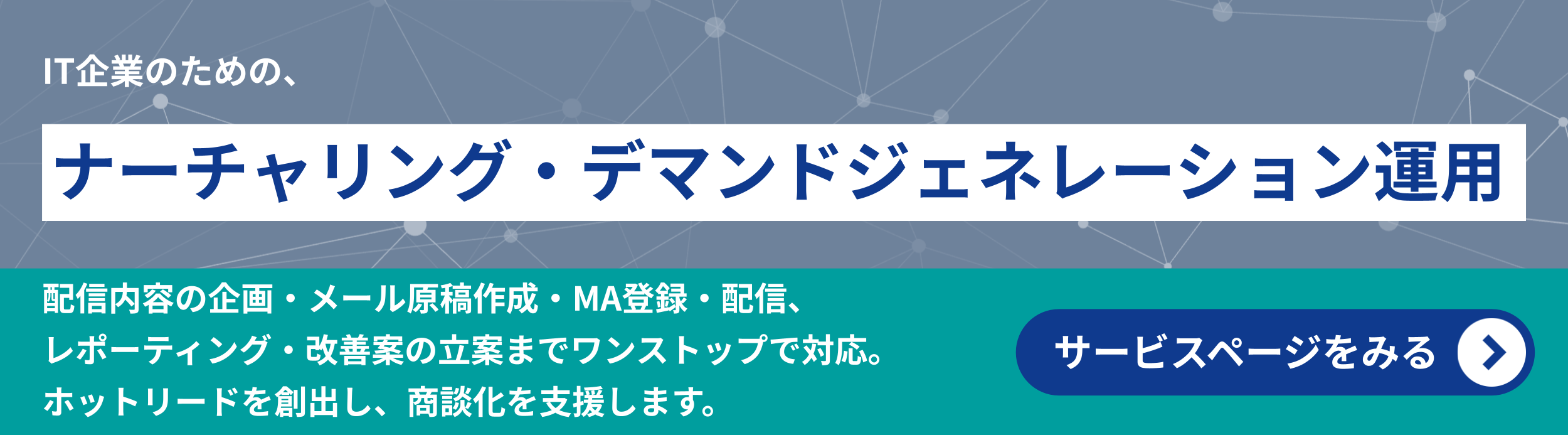 IT企業のための、

ナーチャリング・デマンドジェネレーション運用

配信内容の企画・メール原稿作成・MA登録・配信、
レポーティング・改善案の立案までワンストップで対応。
ホットリードを創出し、商談化を支援します。

サービスページをみる